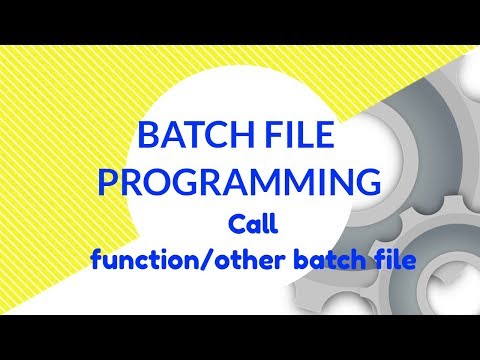 BATCH FILE PROGRAMMING

Call function/other batch file